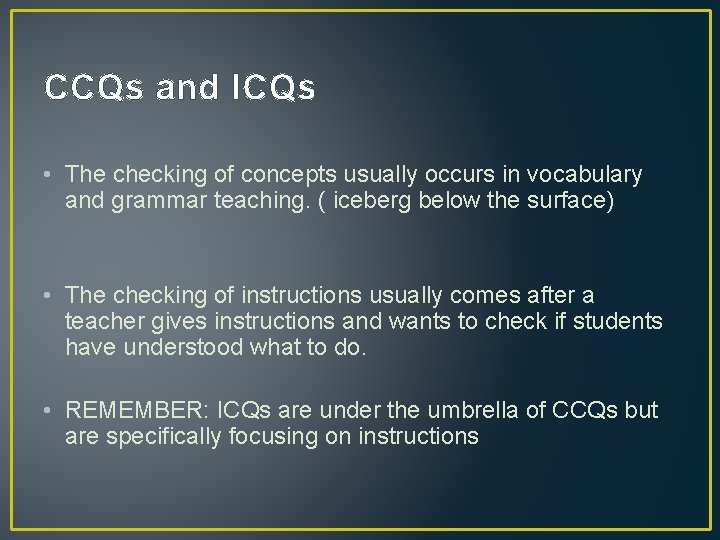 CCQs and ICQs

• The checking of concepts usually occurs in vocabulary and grammar teaching. ( iceberg below the surface)

• The checking of instructions usually comes after a teacher gives instructions and wants to check if students have understood what to do.

• REMEMBER: ICQs are under the umbrella of CCQs but are specifically focusing on instructions